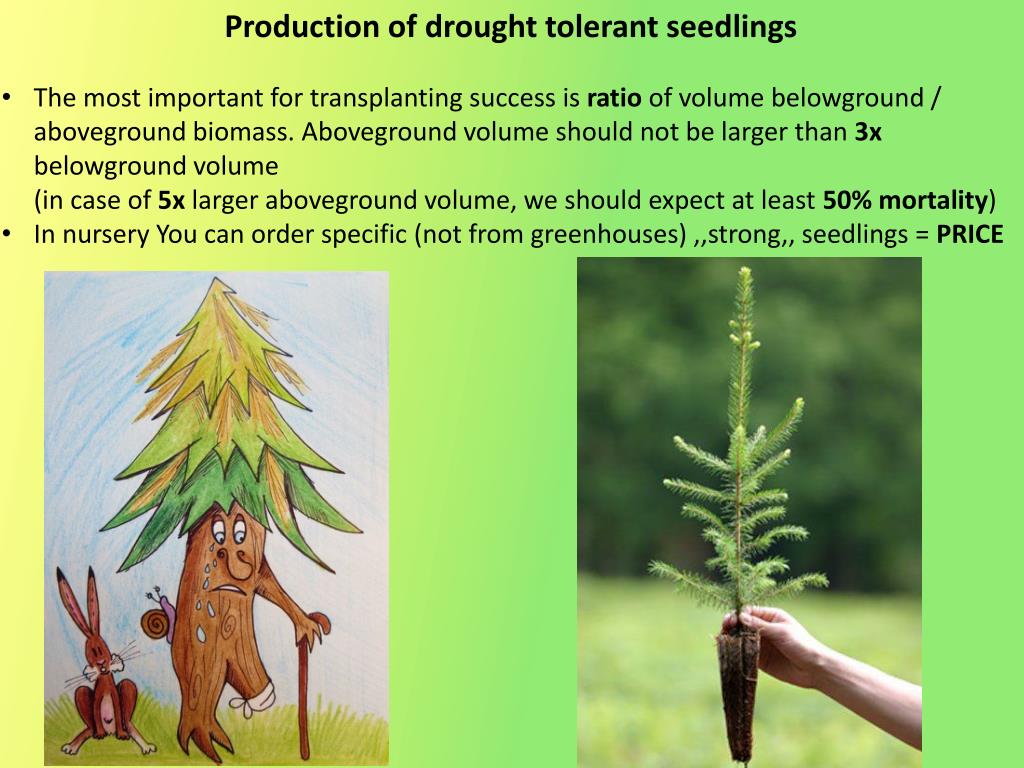 Production of drought tolerant seedlings

• The most important for transplanting success is ratio of volume belowground / aboveground biomass. Aboveground volume should not be larger than 3x belowground volume
(in case of 5x larger aboveground volume, we should expect at least 50% mortality)
• In nursery You can order specific (not from greenhouses) ,,strong,, seedlings = PRICE